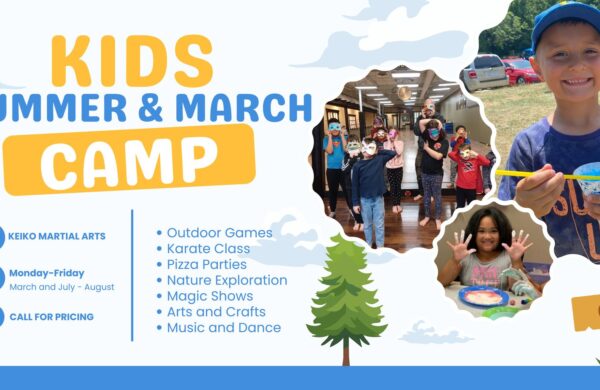 KIDS
UMMER & MARCH
CAMP

KEIKO MARTIAL ARTS

Monday-Friday
March and July - August

CALL FOR PRICING

• Outdoor Games
• Karate Class
• Pizza Parties
• Nature Exploration
• Magic Shows
• Arts and Crafts
• Music and Dance